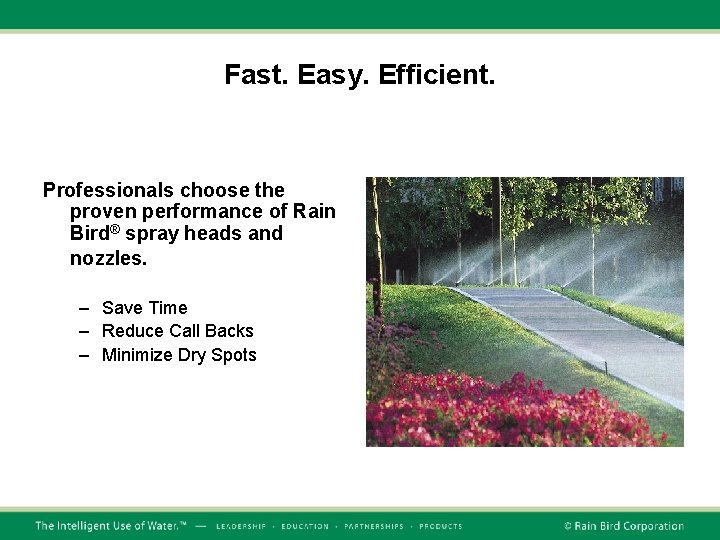 Fast. Easy. Efficient.

Professionals choose the proven performance of Rain Bird® spray heads and nozzles.

– Save Time
– Reduce Call Backs
– Minimize Dry Spots

The Intelligent Use of Water.™ — LEADERSHIP · EDUCATION · PARTNERSHIPS · PRODUCTS

© Rain Bird Corporation